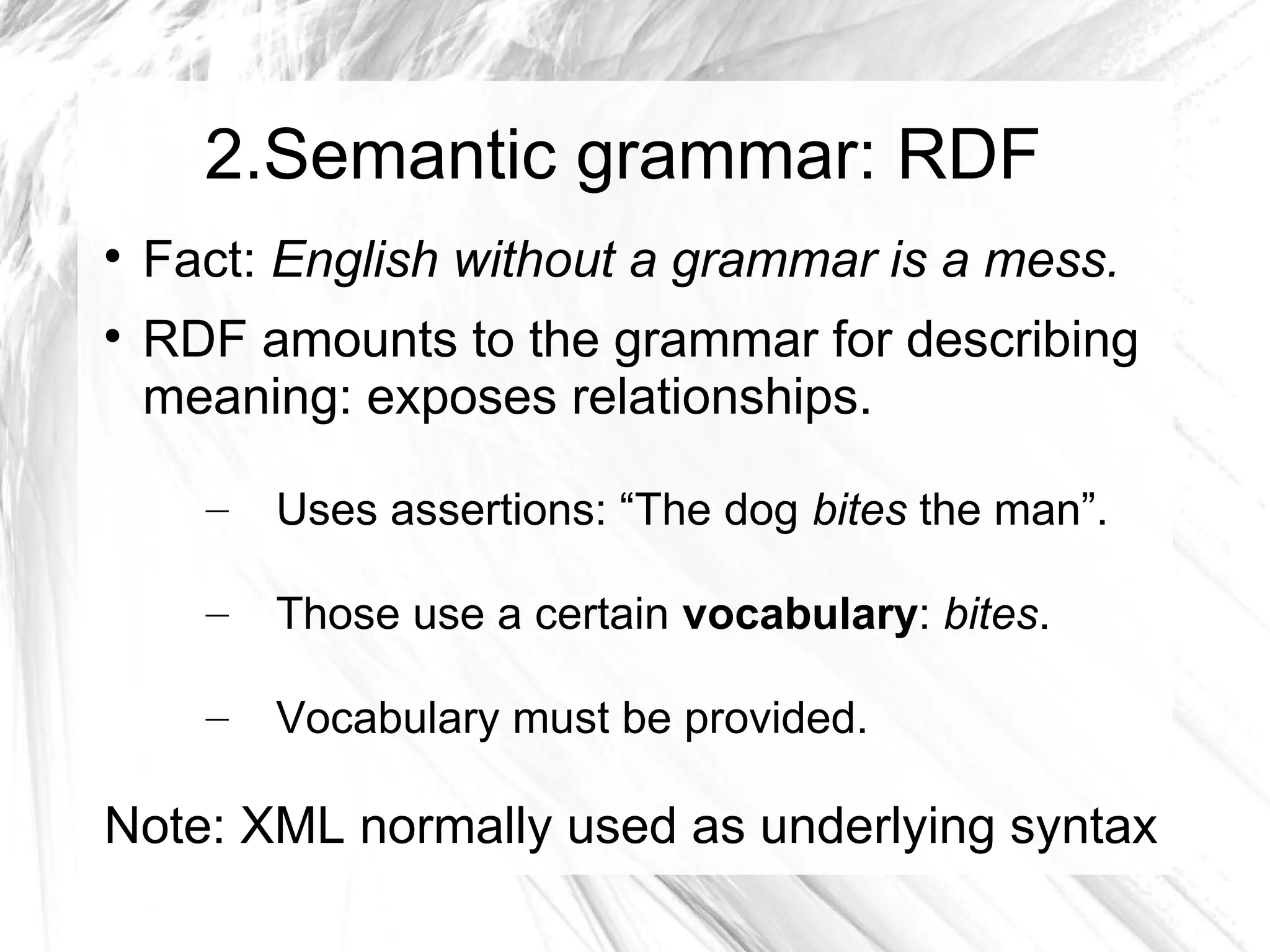 2.Semantic grammar: RDF

• Fact: English without a grammar is a mess.

• RDF amounts to the grammar for describing meaning: exposes relationships.

– Uses assertions: “The dog bites the man”.

– Those use a certain vocabulary: bites.

– Vocabulary must be provided.

Note: XML normally used as underlying syntax